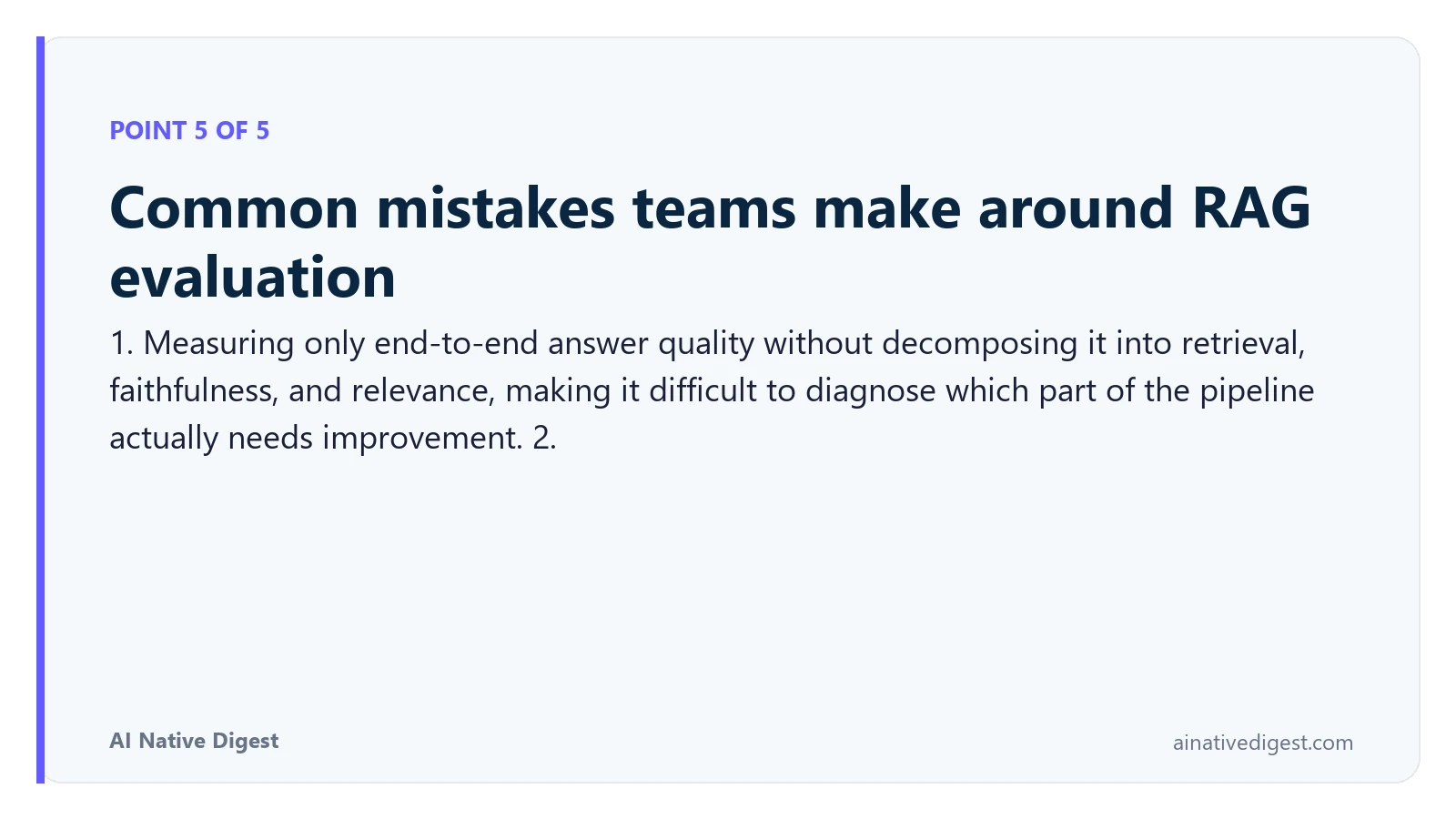 POINT 5 OF 5

Common mistakes teams make around RAG evaluation

1. Measuring only end-to-end answer quality without decomposing it into retrieval, faithfulness, and relevance, making it difficult to diagnose which part of the pipeline actually needs improvement. 2.

AI Native Digest

ainativedigest.com